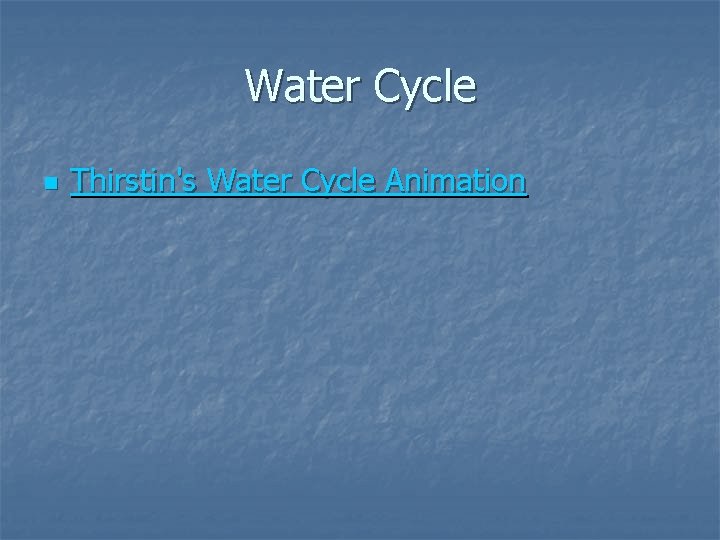 Water Cycle

Thirstin's Water Cycle Animation